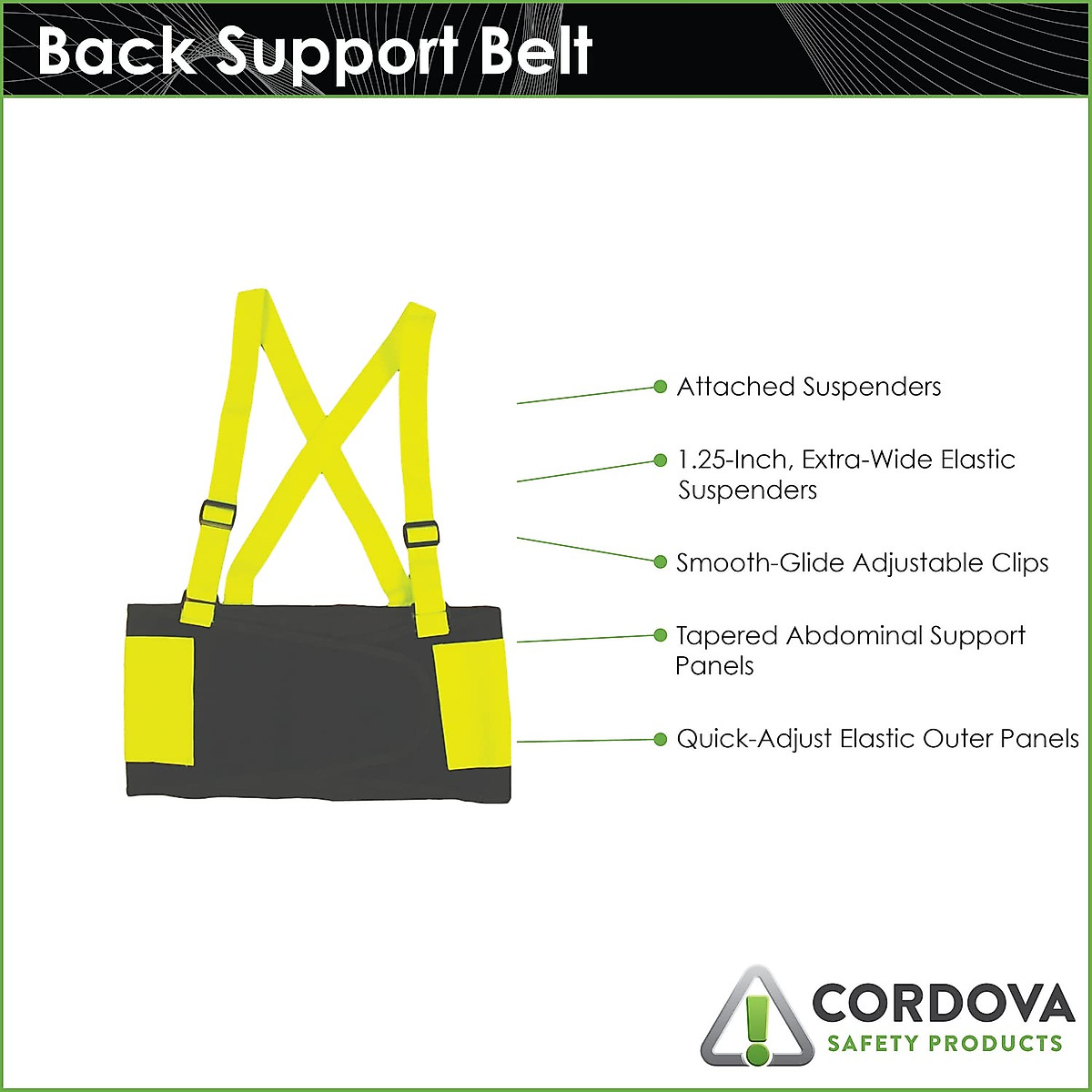 Back Support Belt

Attached Suspenders

1.25-Inch, Extra-Wide Elastic Suspenders

Smooth-Glide Adjustable Clips

Tapered Abdominal Support Panels

Quick-Adjust Elastic Outer Panels

CORDOVA
SAFETY PRODUCTS